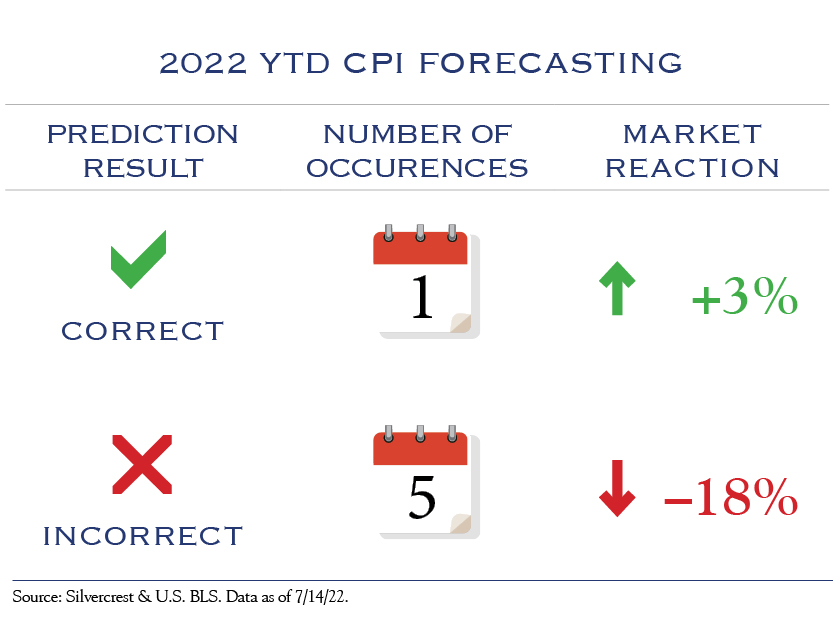 2022 YTD CPI FORECASTING

| PREDICTION RESULT | NUMBER OF OCCURENCES | MARKET REACTION |
|---|---|---|
| CORRECT | 1 | +3% |
| INCORRECT | 5 | –18% |

Source: Silvercrest & U.S. BLS. Data as of 7/14/22.